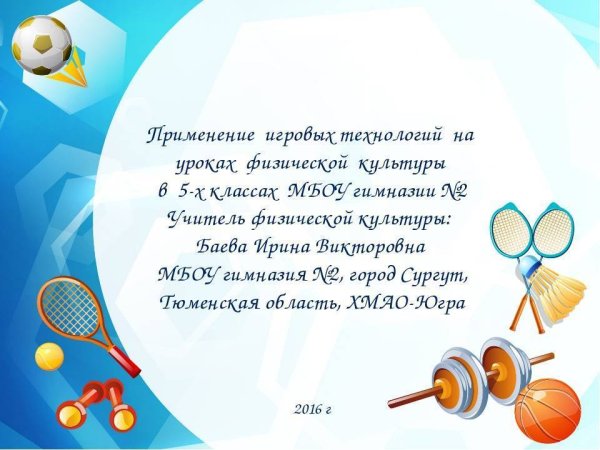 Применение игровых технологий на уроках физической культуры в 5-х классах МБОУ гимназии №2
Учитель физической культуры:
Баева Ирина Викторовна
МБОУ гимназия №2, город Сургут, Тюменская область, ХМАО-Югра

2016 г